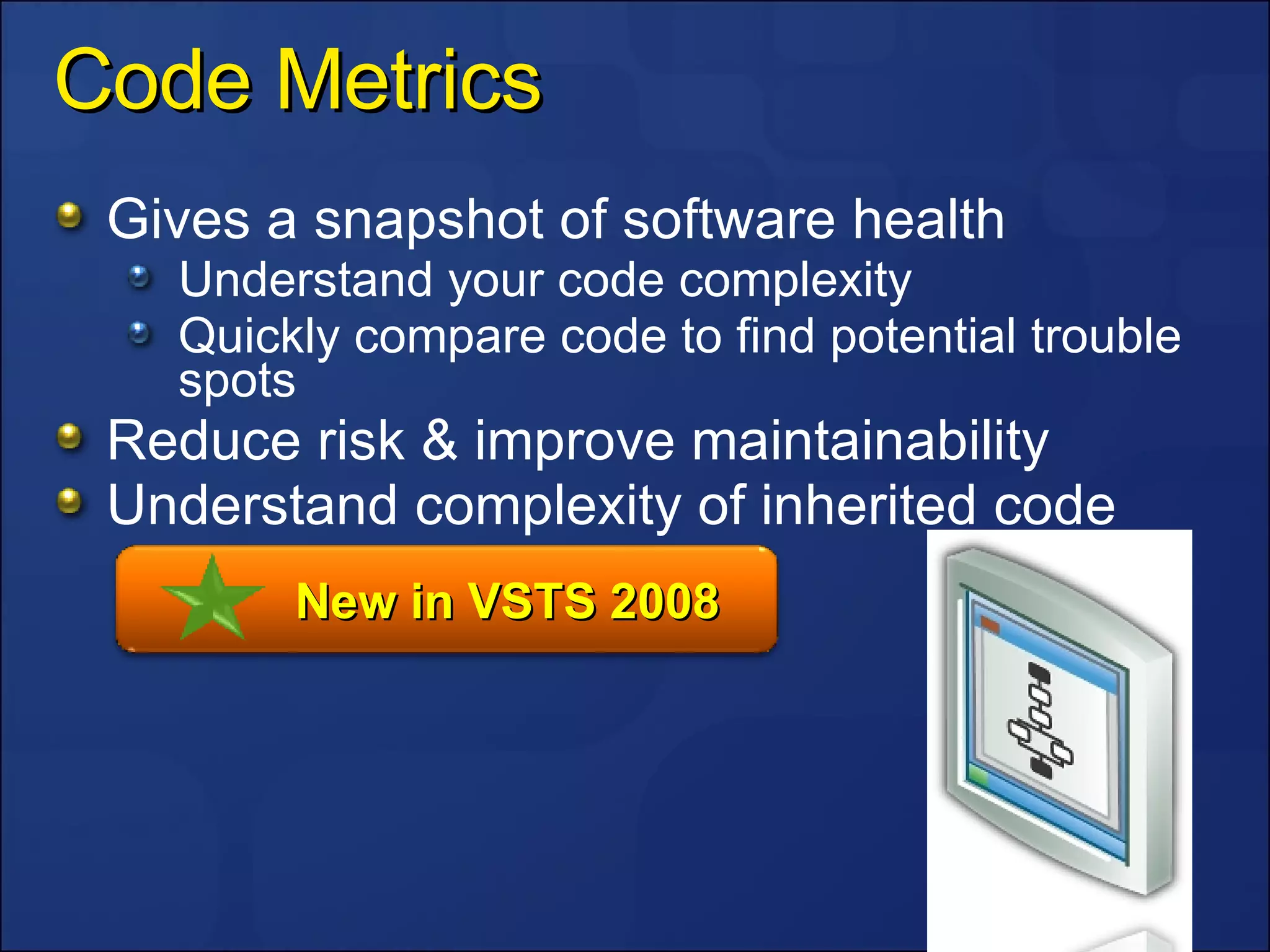 Code Metrics

Gives a snapshot of software health

Understand your code complexity

Quickly compare code to find potential trouble spots

Reduce risk & improve maintainability

Understand complexity of inherited code

New in VSTS 2008